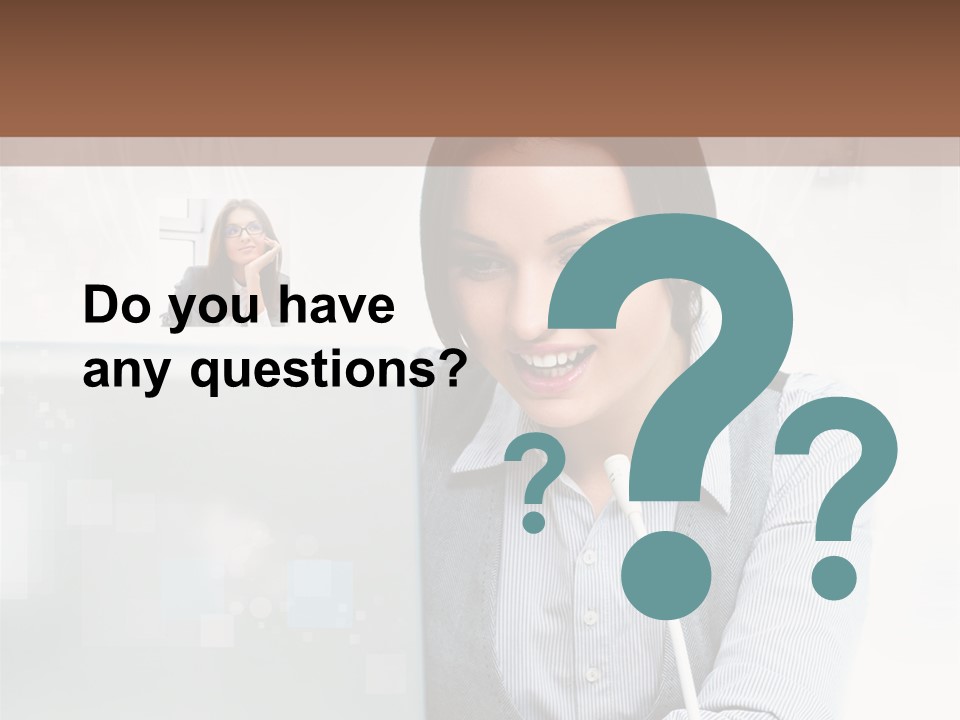 Do you have any questions?

? ? ?